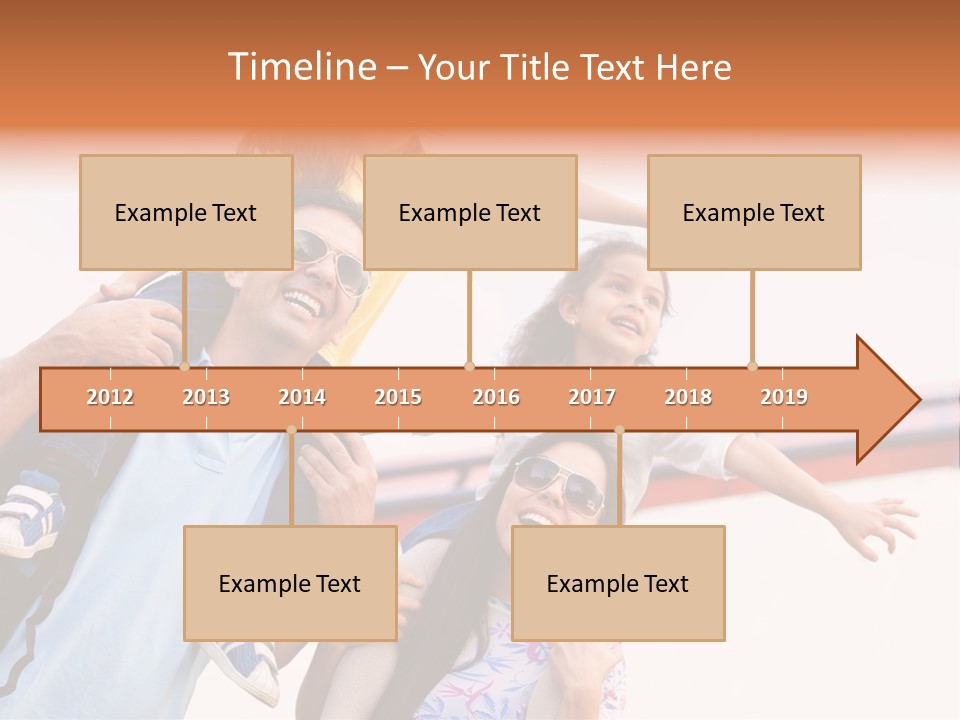 Timeline – Your Title Text Here

Example Text

Example Text

Example Text

2012 2013 2014 2015 2016 2017 2018 2019

Example Text

Example Text